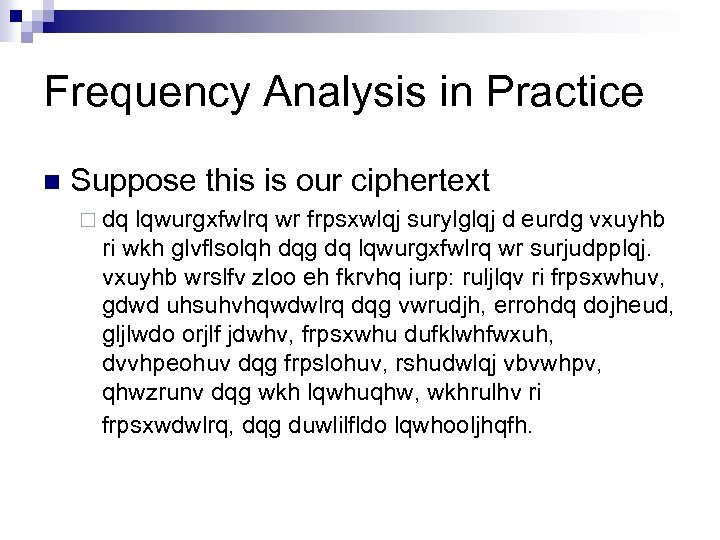 Frequency Analysis in Practice

Suppose this is our ciphertext

dq lqwurgxfwlrq wr frpsxwlqj surylglqj d eurdg vxuyhb ri wkh glvflsolqh dqg dq lqwurgxfwlrq wr surjudpplqj. vxuyhb wrslfv zloo eh fkrvhq iurp: ruljlqv ri frpsxwhuv, gdwd uhsuhvhqwdwlrq dqg vwrudjh, errohdq dojheud, gljlwdo orjlf jdwhv, frpsxwhu dufklwhfwxuh, dvvhpeohuv dqg frpslohuv, rshudwlqj vbvwhpv, qhwzrunv dqg wkh lqwhuqhw, wkhrulhv ri frpsxwdwlrq, dqg duwlilfldo lqwhooljhqfh.